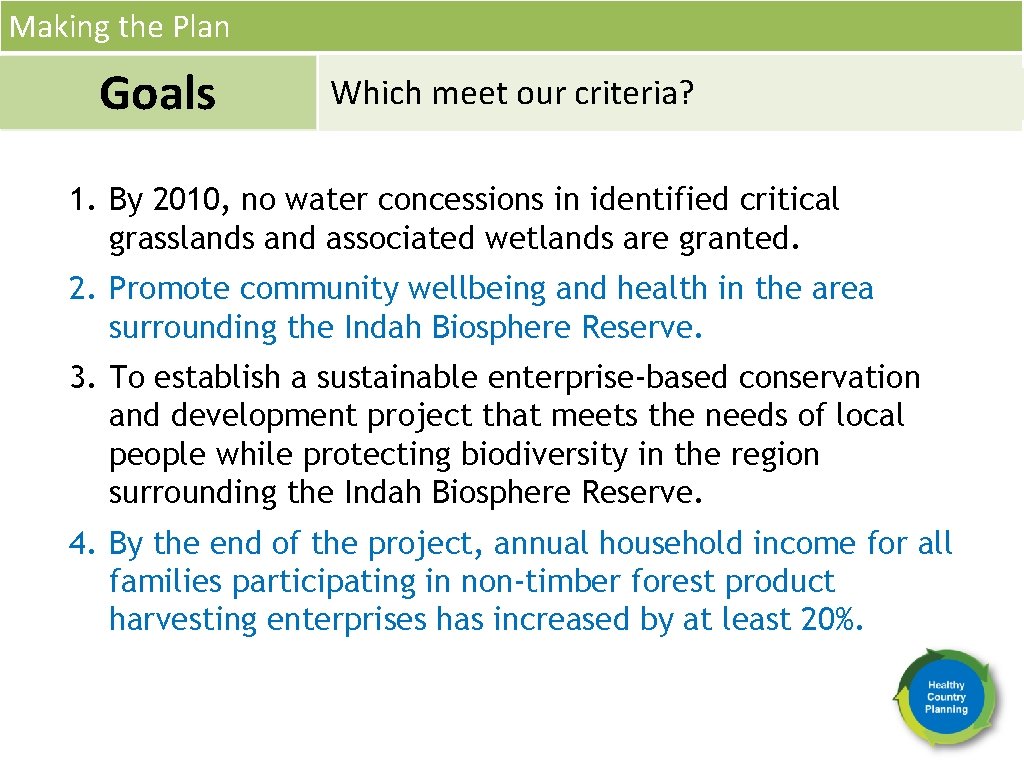 Making the Plan

Goals

Which meet our criteria?

1. By 2010, no water concessions in identified critical grasslands and associated wetlands are granted.

2. Promote community wellbeing and health in the area surrounding the Indah Biosphere Reserve.

3. To establish a sustainable enterprise-based conservation and development project that meets the needs of local people while protecting biodiversity in the region surrounding the Indah Biosphere Reserve.

4. By the end of the project, annual household income for all families participating in non-timber forest product harvesting enterprises has increased by at least 20%.

Healthy Country Planning